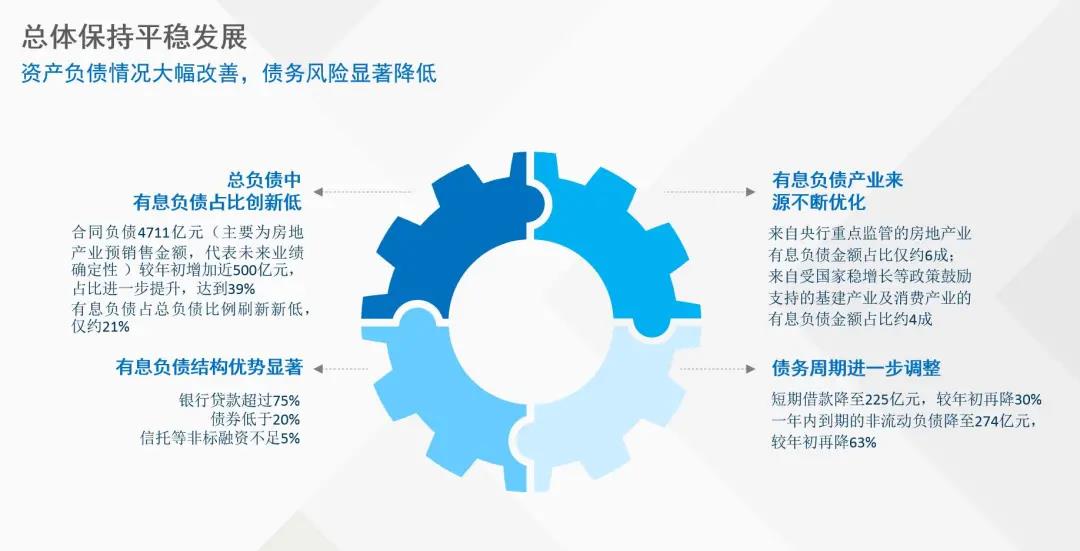 总体保持平稳发展

资产负债情况大幅改善，债务风险显著降低

总负债中
有息负债占比创新低

合同负债4711亿元（主要为房地产业预销售金额，代表未来业绩确定性 ）较年初增加近500亿元，占比进一步提升，达到39%
有息负债占总负债比例刷新新低，仅约21%

有息负债结构优势显著

银行贷款超过75%
债券低于20%
信托等非标融资不足5%

有息负债产业来源不断优化

来自央行重点监管的房地产业有息负债金额占比仅约6成；
来自受国家稳增长等政策鼓励支持的基建产业及消费产业的有息负债金额占比约4成

债务周期进一步调整

短期借款降至225亿元，较年初再降30%
一年内到期的非流动负债降至274亿元，较年初再降63%